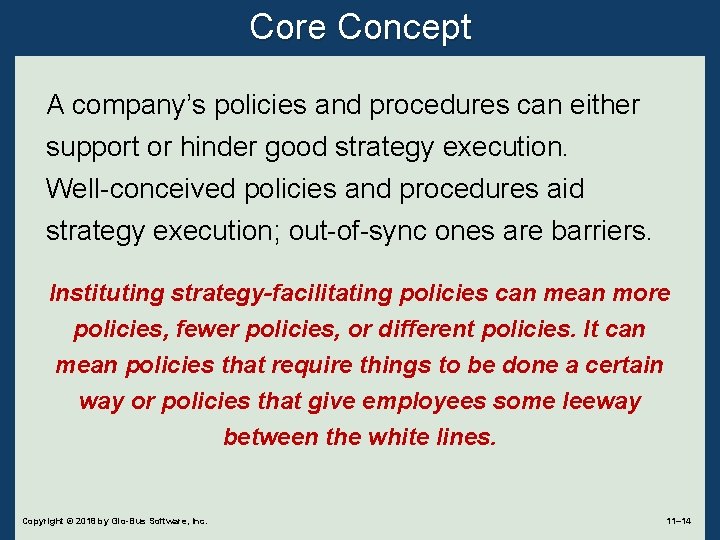 Core Concept

A company's policies and procedures can either support or hinder good strategy execution. Well-conceived policies and procedures aid strategy execution; out-of-sync ones are barriers.

Instituting strategy-facilitating policies can mean more policies, fewer policies, or different policies. It can mean policies that require things to be done a certain way or policies that give employees some leeway between the white lines.

Copyright © 2018 by Glo-Bus Software, Inc.

11–14